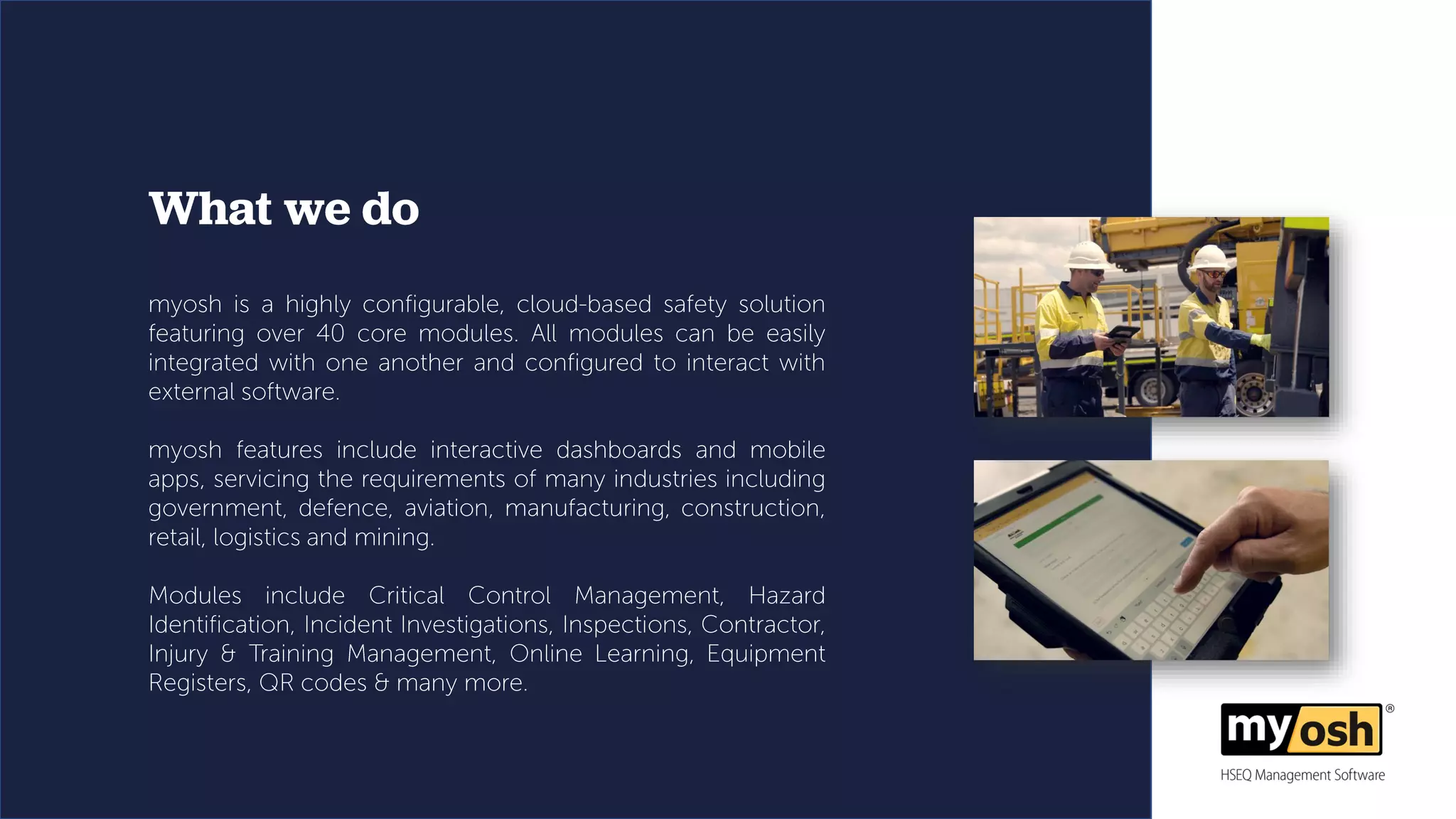 What we do

myosh is a highly configurable, cloud-based safety solution featuring over 40 core modules. All modules can be easily integrated with one another and configured to interact with external software.

myosh features include interactive dashboards and mobile apps, servicing the requirements of many industries including government, defence, aviation, manufacturing, construction, retail, logistics and mining.

Modules include Critical Control Management, Hazard Identification, Incident Investigations, Inspections, Contractor, Injury & Training Management, Online Learning, Equipment Registers, QR codes & many more.

myosh®
HSEQ Management Software